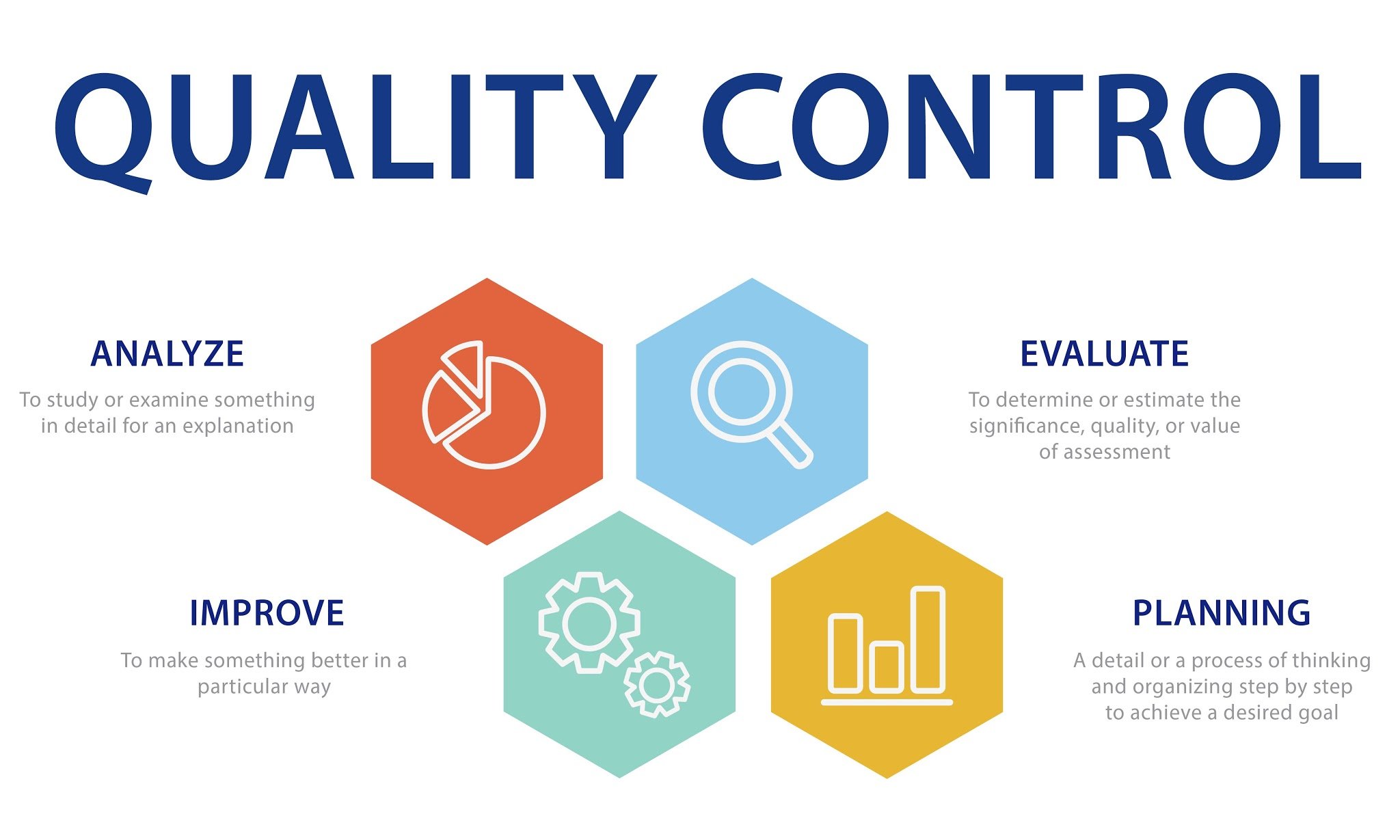 QUALITY CONTROL

ANALYZE

To study or examine something in detail for an explanation

EVALUATE

To determine or estimate the significance, quality, or value of assessment

IMPROVE

To make something better in a particular way

PLANNING

A detail or a process of thinking and organizing step by step to achieve a desired goal